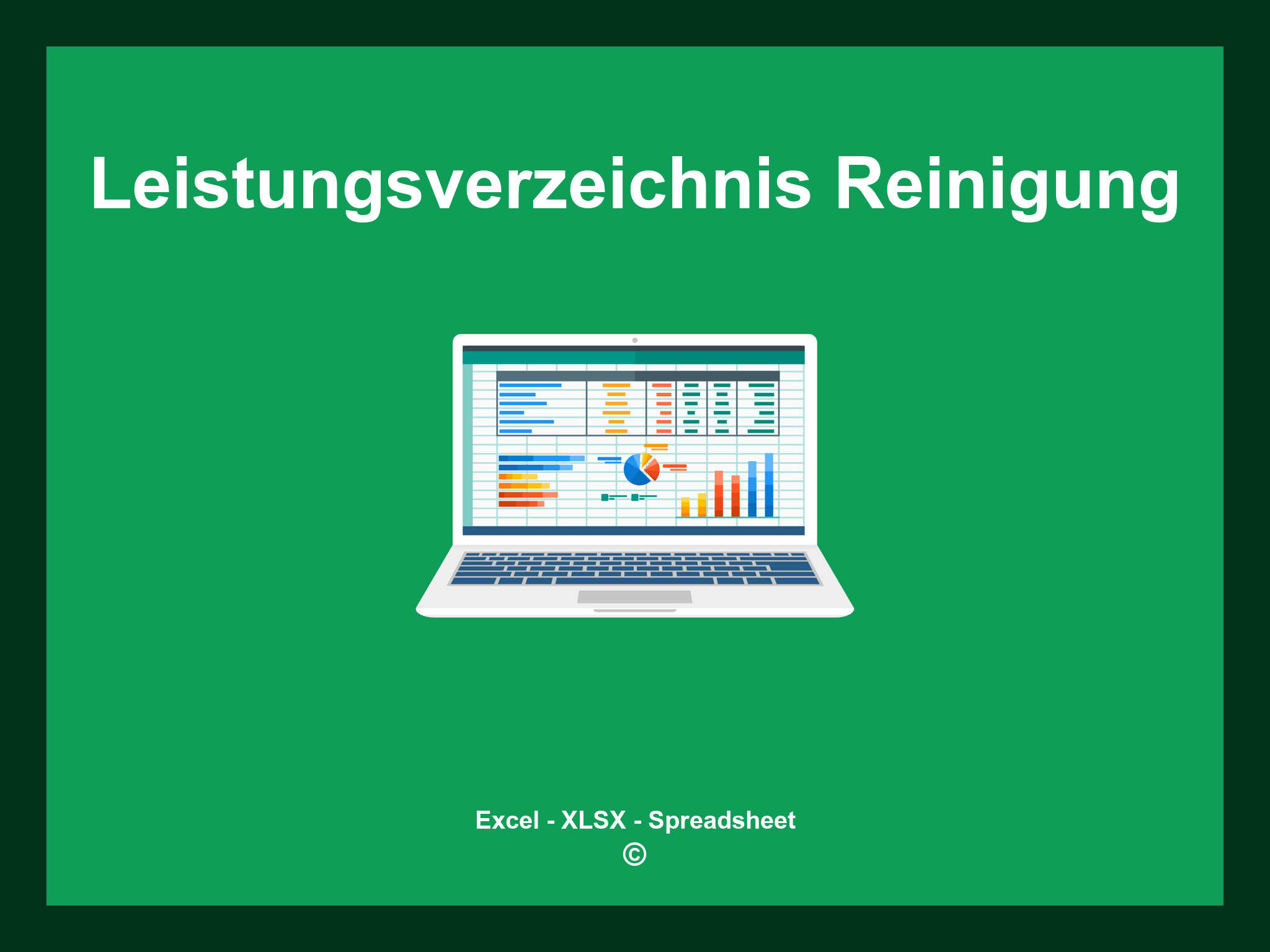 Leistungsverzeichnis Reinigung

Excel - XLSX - Spreadsheet
©